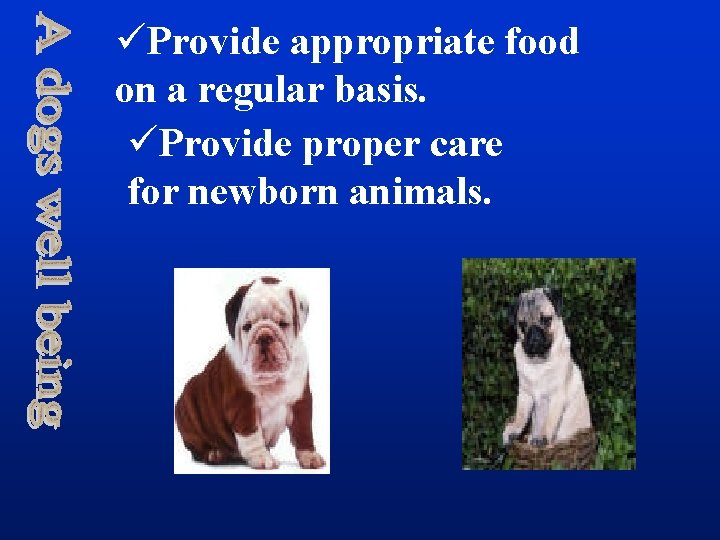 A dogs well being

✓Provide appropriate food on a regular basis.

✓Provide proper care for newborn animals.